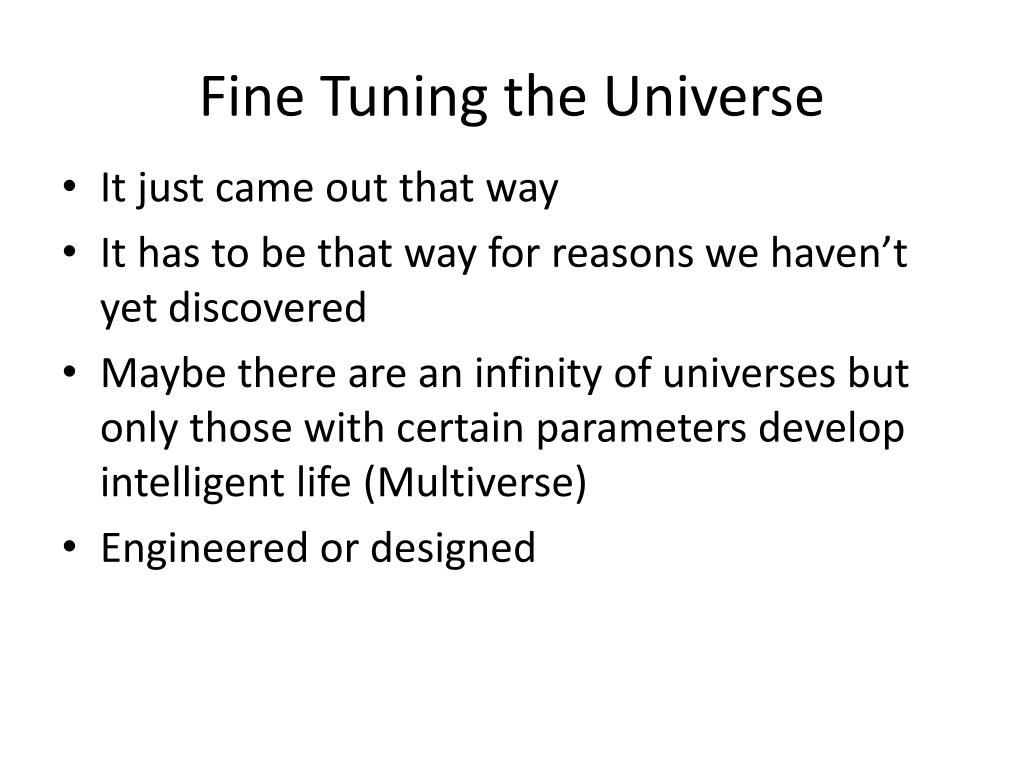 Fine Tuning the Universe

• It just came out that way
• It has to be that way for reasons we haven’t yet discovered
• Maybe there are an infinity of universes but only those with certain parameters develop intelligent life (Multiverse)
• Engineered or designed